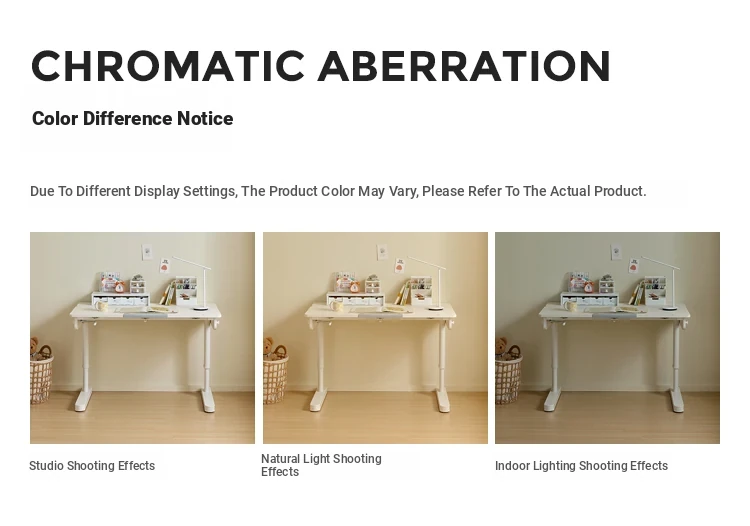 CHROMATIC ABERRATION

Color Difference Notice

Due To Different Display Settings, The Product Color May Vary, Please Refer To The Actual Product.

Studio Shooting Effects

Natural Light Shooting Effects

Indoor Lighting Shooting Effects